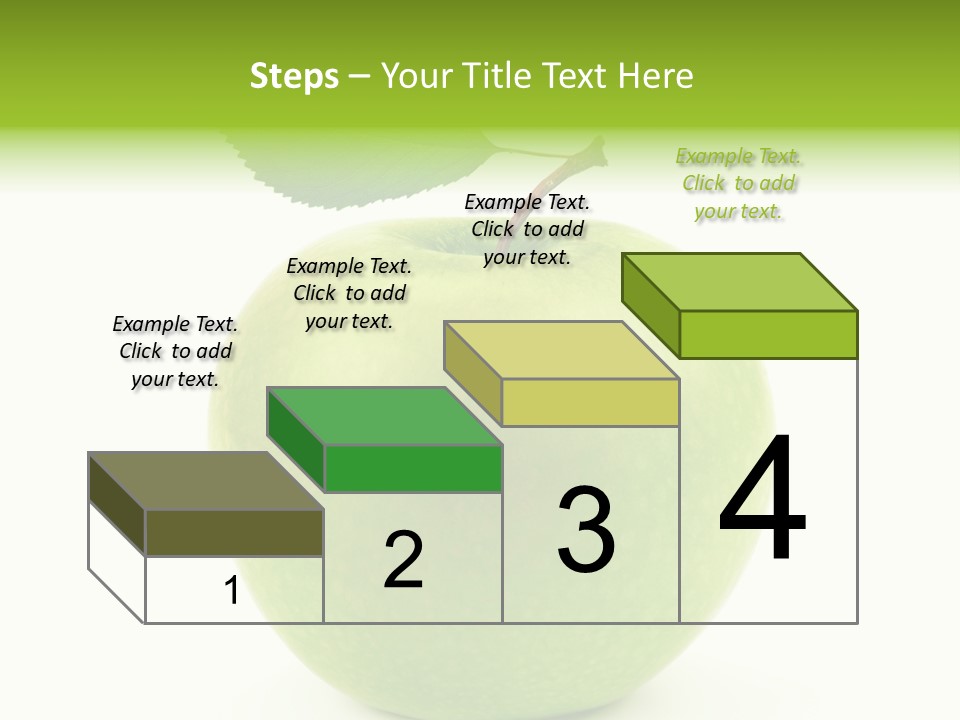 Steps – Your Title Text Here

Example Text. Click to add your text.

Example Text. Click to add your text.

Example Text. Click to add your text.

Example Text. Click to add your text.

1

2

3

4